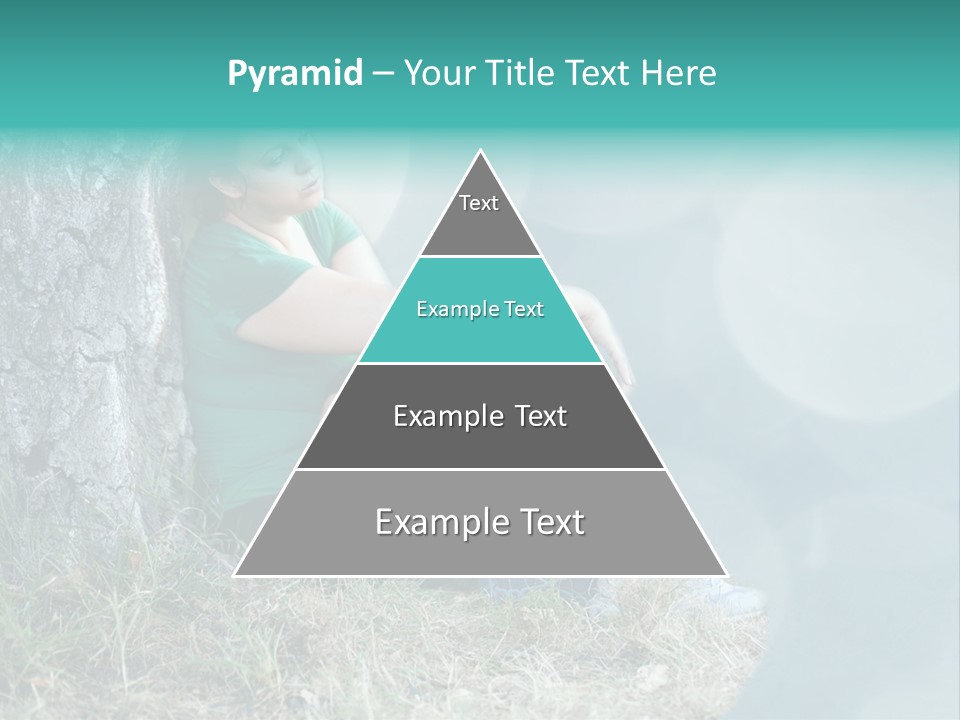 Pyramid – Your Title Text Here

Text

Example Text

Example Text

Example Text